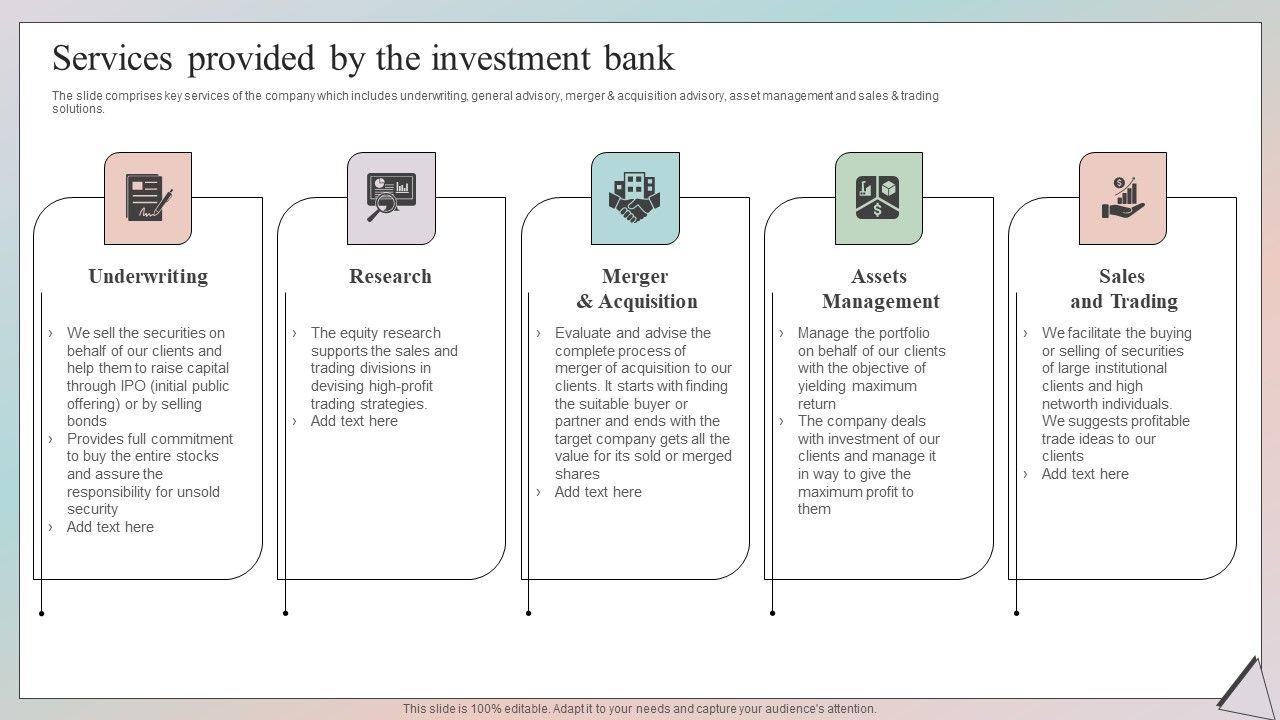 Services provided by the investment bank

The slide comprises key services of the company which includes underwriting, general advisory, merger & acquisition advisory, asset management and sales & trading solutions.

Underwriting

› We sell the securities on behalf of our clients and help them to raise capital through IPO (initial public offering) or by selling bonds
› Provides full commitment to buy the entire stocks and assure the responsibility for unsold security
› Add text here

Research

› The equity research supports the sales and trading divisions in devising high-profit trading strategies.
› Add text here

Merger & Acquisition

› Evaluate and advise the complete process of merger of acquisition to our clients. It starts with finding the suitable buyer or partner and ends with the target company gets all the value for its sold or merged shares
› Add text here

Assets Management

› Manage the portfolio on behalf of our clients with the objective of yielding maximum return
› The company deals with investment of our clients and manage it in way to give the maximum profit to them

Sales and Trading

› We facilitate the buying or selling of securities of large institutional clients and high networth individuals. We suggests profitable trade ideas to our clients
› Add text here

This slide is 100% editable. Adapt it to your needs and capture your audience's attention.